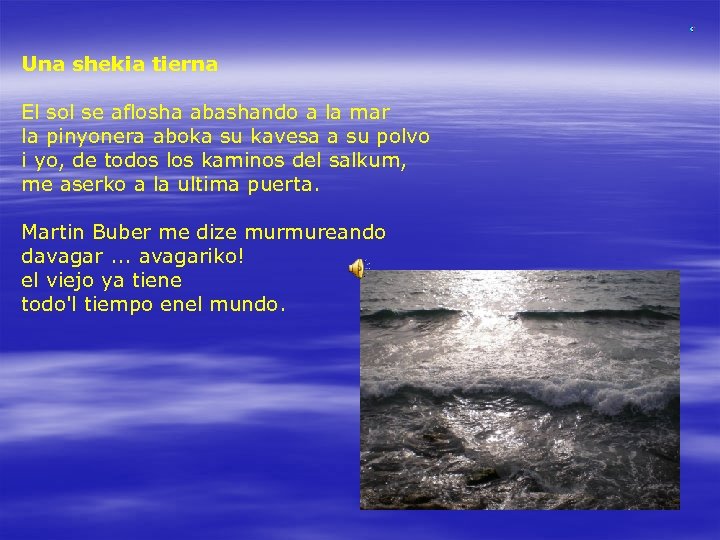 Una shekia tierna

El sol se aflosha abashando a la mar
la pinyonera aboka su kavesa a su polvo
i yo, de todos los kaminos del salkum,
me aserko a la ultima puerta.

Martin Buber me dize murmureando
davagar ... avagariko!
el viejo ya tiene
todo'l tiempo enel mundo.